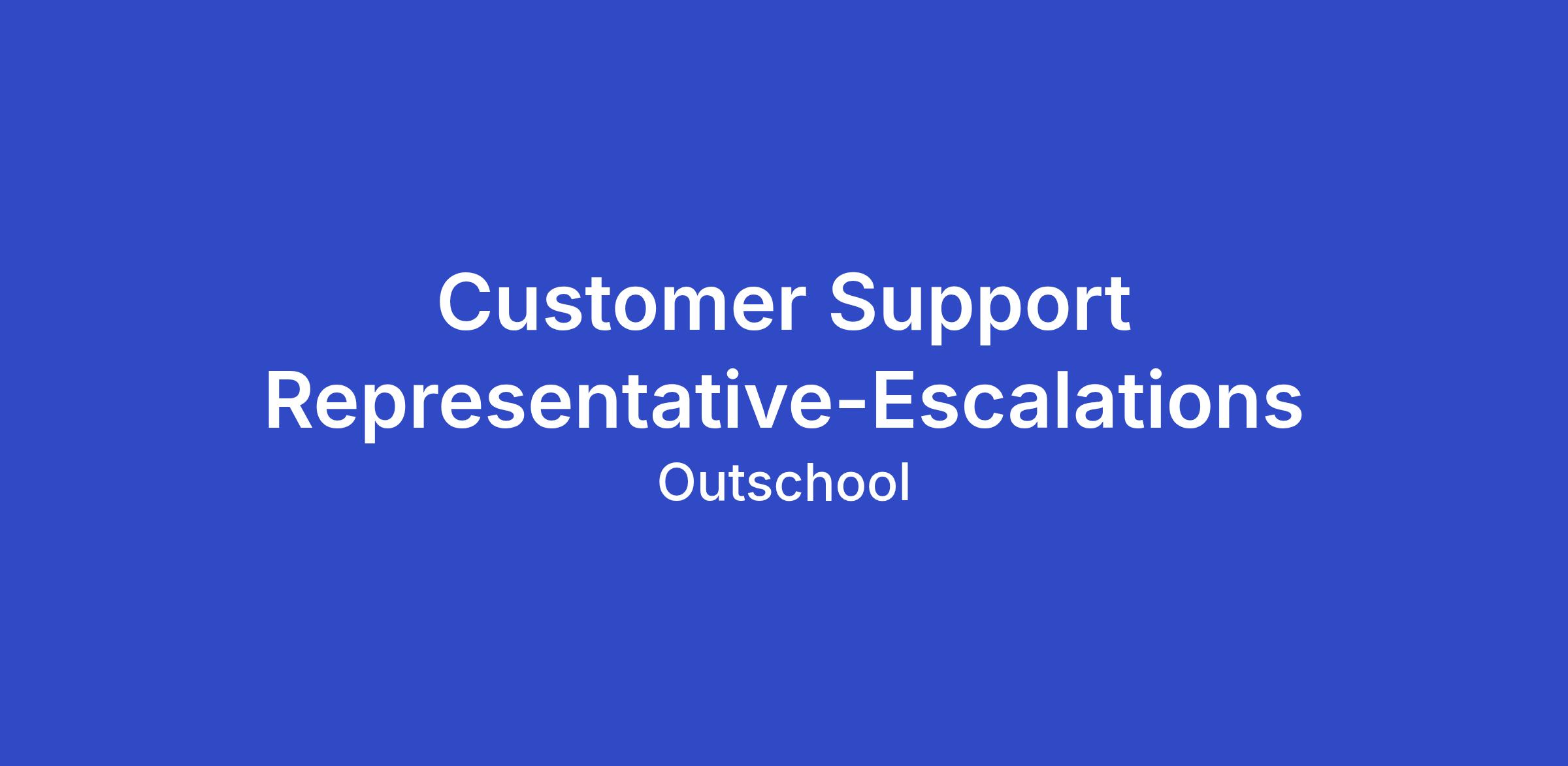 Customer Support Representative-Escalations

Outschool